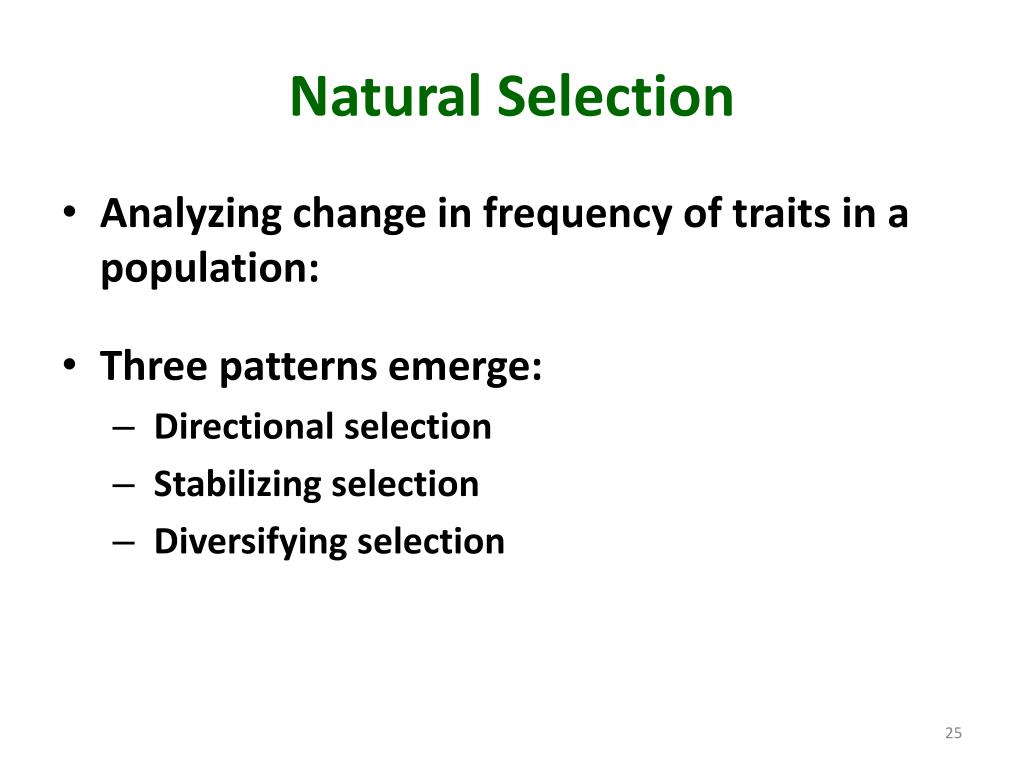 Natural Selection

• Analyzing change in frequency of traits in a population:

• Three patterns emerge:
– Directional selection
– Stabilizing selection
– Diversifying selection

25